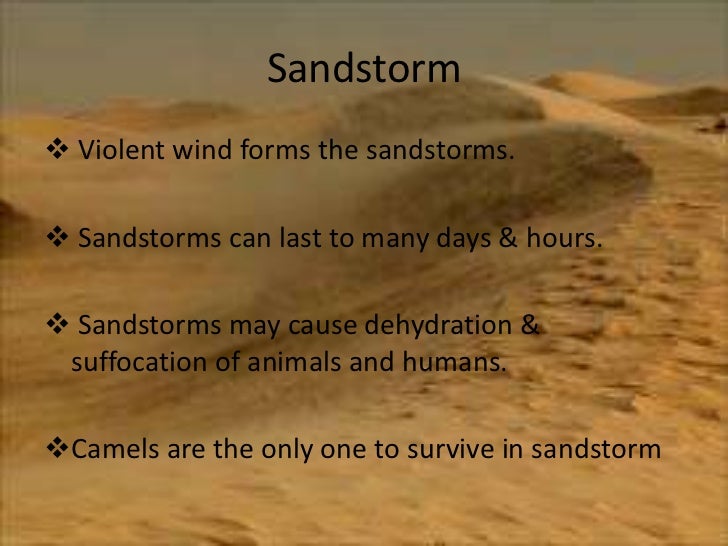 Sandstorm

❖ Violent wind forms the sandstorms.

❖ Sandstorms can last to many days & hours.

❖ Sandstorms may cause dehydration & suffocation of animals and humans.

❖Camels are the only one to survive in sandstorm